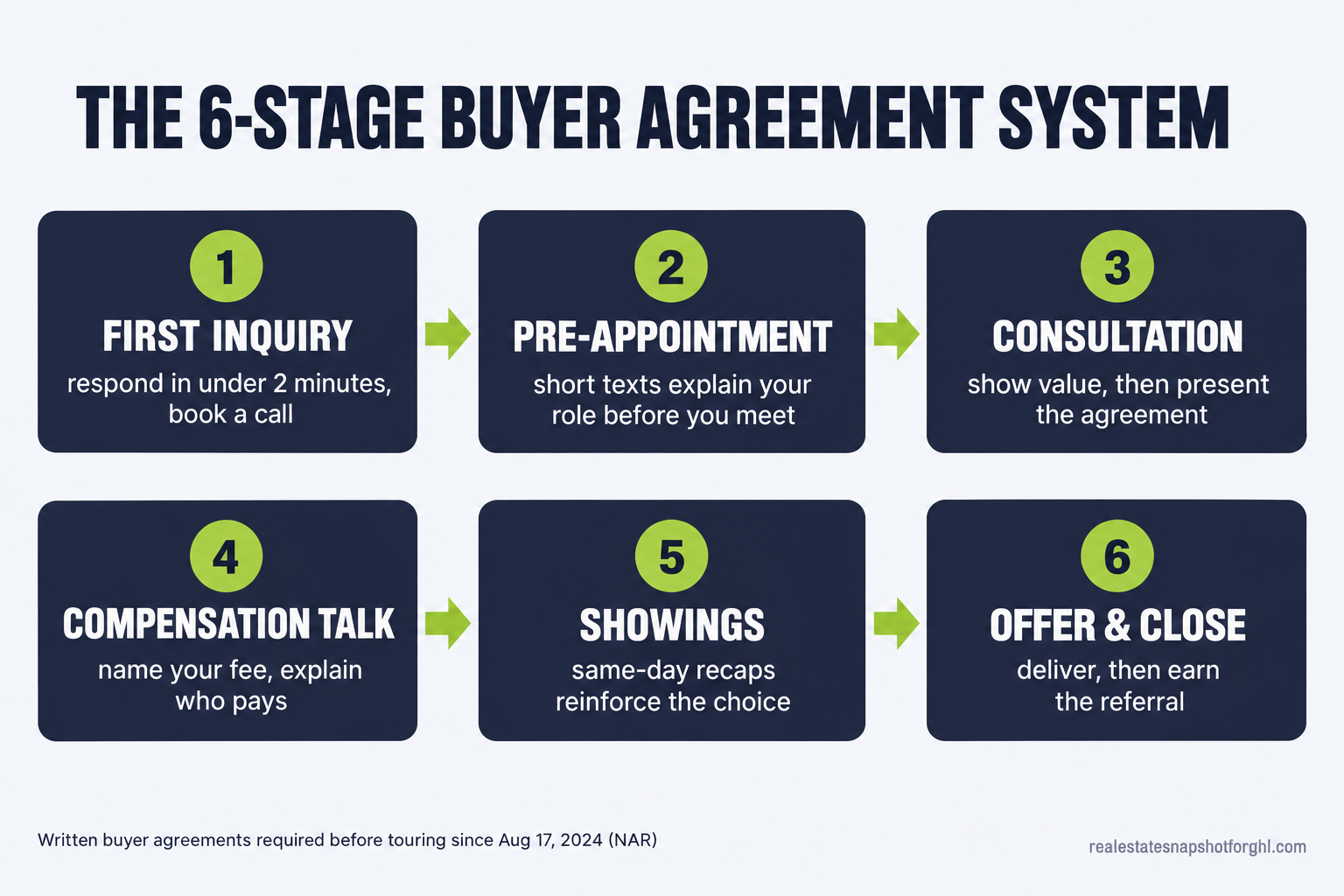 THE 6-STAGE BUYER AGREEMENT SYSTEM

1
FIRST INQUIRY
respond in under 2 minutes, book a call

2
PRE-APPOINTMENT
short texts explain your role before you meet

3
CONSULTATION
show value, then present the agreement

4
COMPENSATION TALK
name your fee, explain who pays

5
SHOWINGS
same-day recaps reinforce the choice

6
OFFER & CLOSE
deliver, then earn the referral

Written buyer agreements required before touring since Aug 17, 2024 (NAR)

realestatesnapshotforghl.com